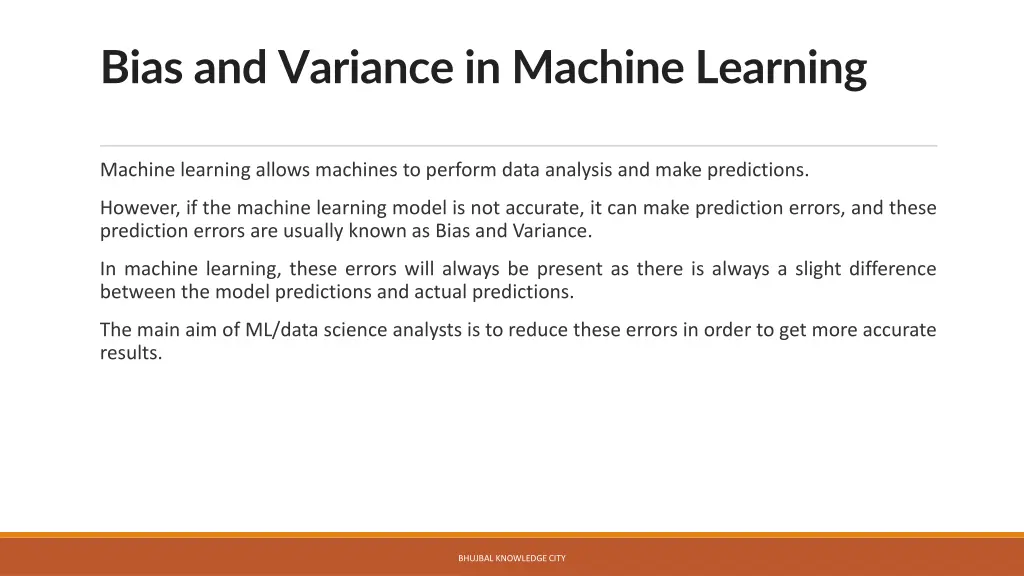 Bias and Variance in Machine Learning

Machine learning allows machines to perform data analysis and make predictions.

However, if the machine learning model is not accurate, it can make prediction errors, and these prediction errors are usually known as Bias and Variance.

In machine learning, these errors will always be present as there is always a slight difference between the model predictions and actual predictions.

The main aim of ML/data science analysts is to reduce these errors in order to get more accurate results.

BHUJBAL KNOWLEDGE CITY